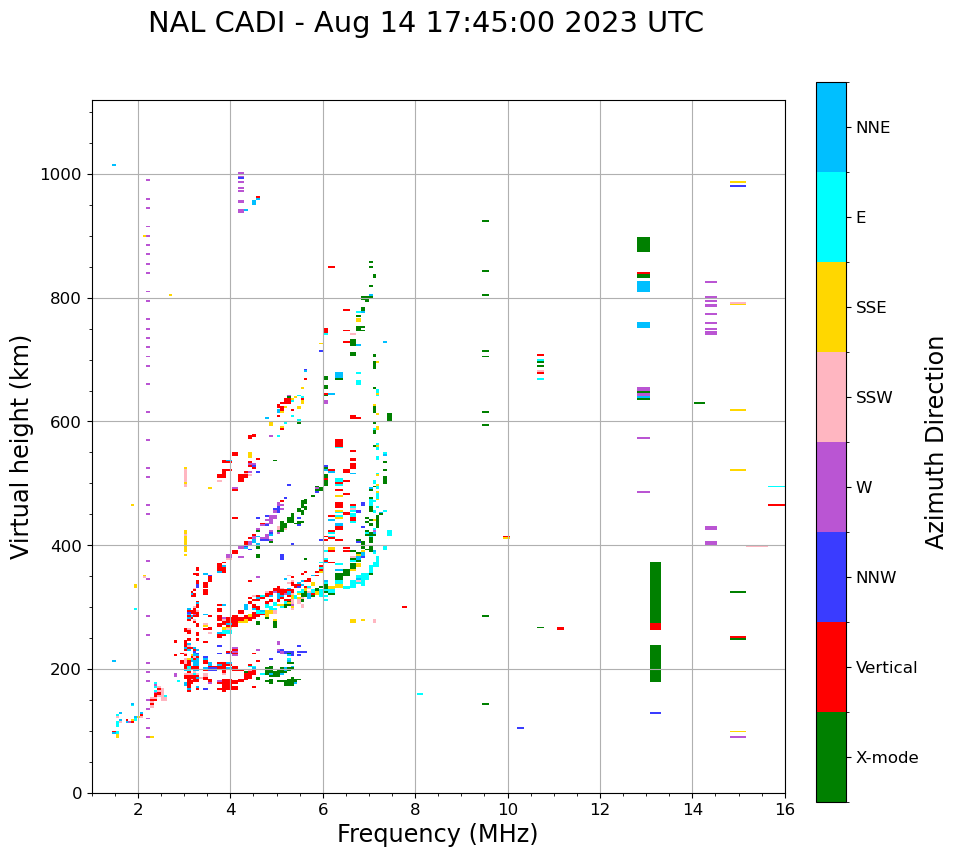 NAL CADI - Aug 14 17:45:00 2023 UTC

Virtual height (km)

1000
800
600
400
200
0

2
4
6
8
10
12
14
16

Frequency (MHz)

NNE
E
SSE
SSW
W
NNW
Vertical
X-mode

Azimuth Direction